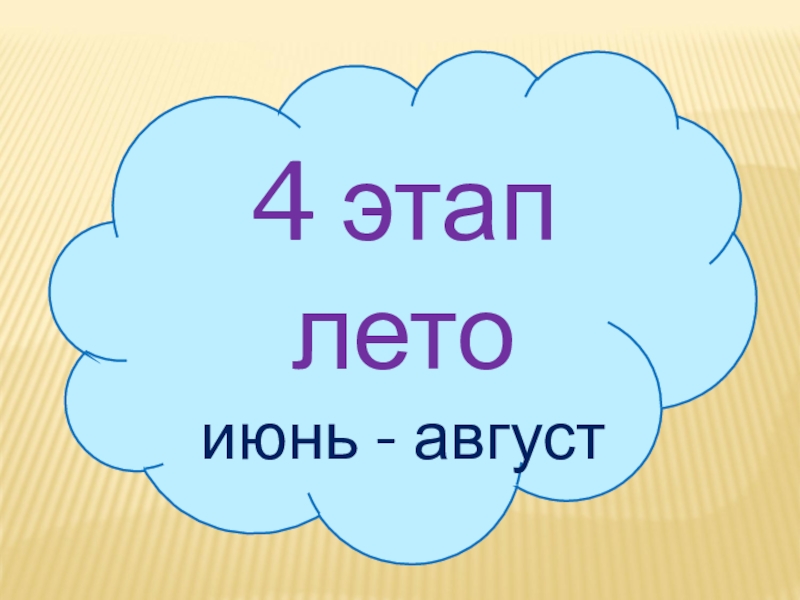 4 этап
лето
июнь - август